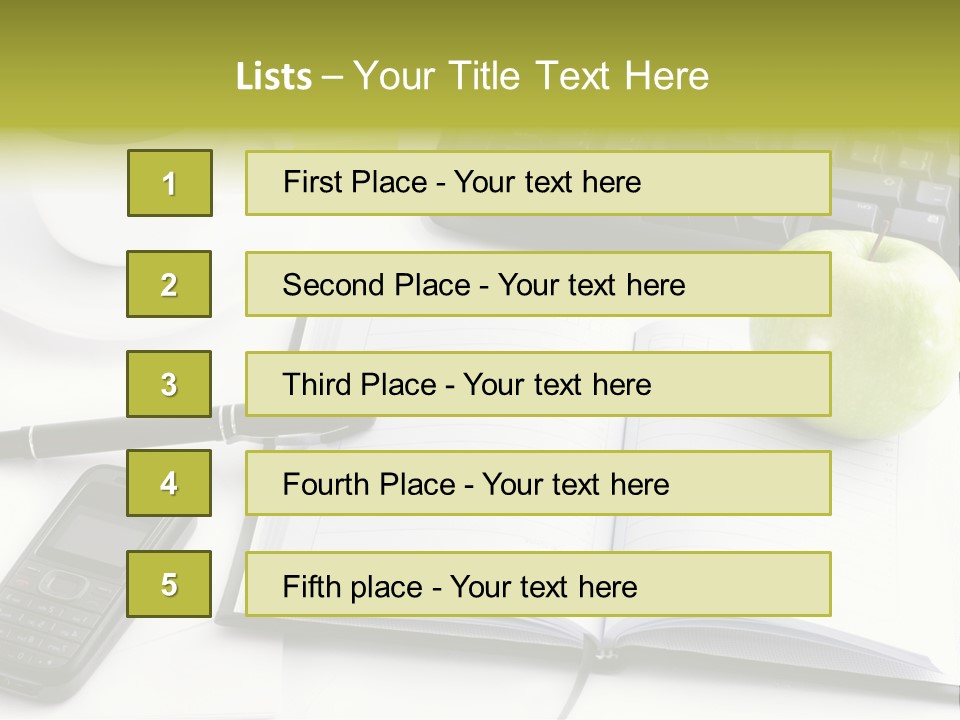 Lists – Your Title Text Here

1

First Place - Your text here

2

Second Place - Your text here

3

Third Place - Your text here

4

Fourth Place - Your text here

5

Fifth place - Your text here